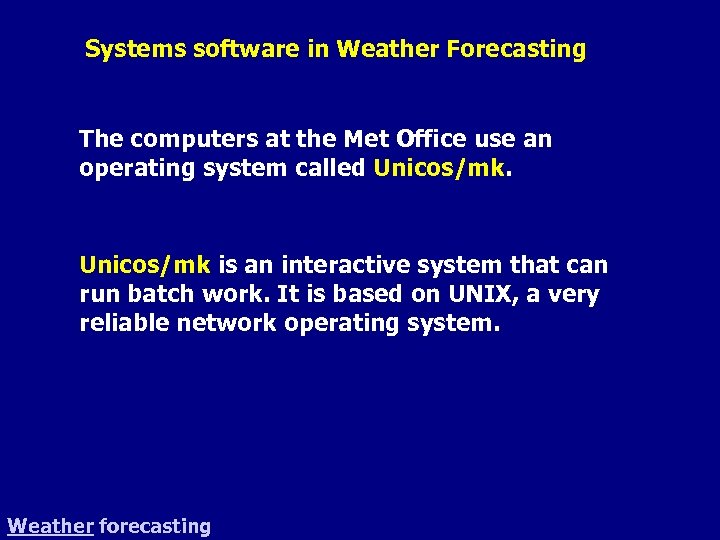 Systems software in Weather Forecasting

The computers at the Met Office use an operating system called Unicos/mk.

Unicos/mk is an interactive system that can run batch work. It is based on UNIX, a very reliable network operating system.

Weather forecasting